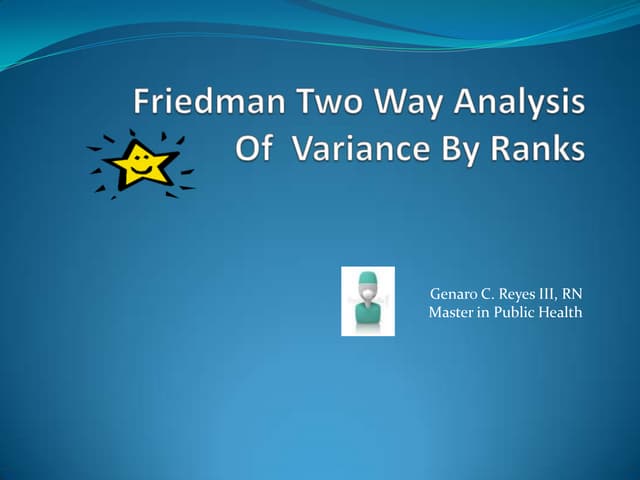 Friedman Two Way Analysis Of Variance By Ranks

Genaro C. Reyes III, RN
Master in Public Health